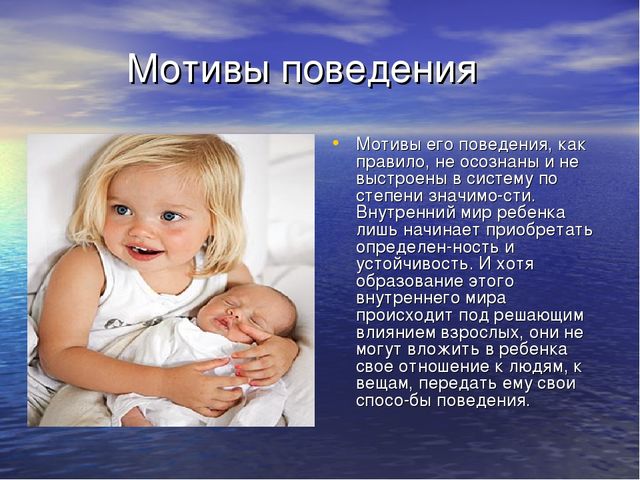 Мотивы поведения

• Мотивы его поведения, как правило, не осознаны и не выстроены в систему по степени значимо-сти. Внутренний мир ребенка лишь начинает приобретать определен-ность и устойчивость. И хотя образование этого внутреннего мира происходит под решающим влиянием взрослых, они не могут вложить в ребенка свое отношение к людям, к вещам, передать ему свои спосо-бы поведения.